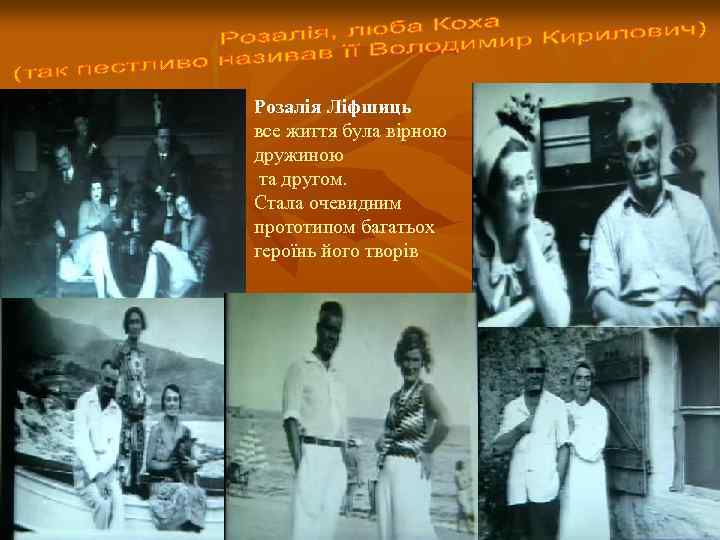 Розалія, люба Коха
(так пестливо називав її Володимир Кирилович)

**Розалія Ліфшиць** все життя була вірною дружиною та другом. Стала очевидним прототипом багатьох героїнь його творів